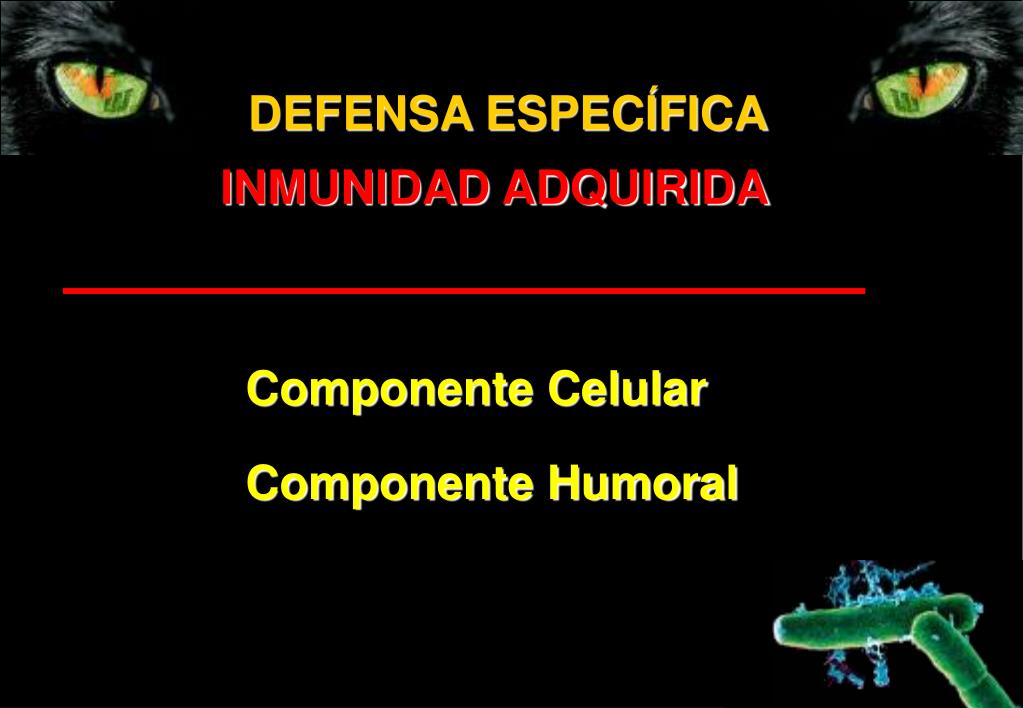 DEFENSA ESPECÍFICA
INMUNIDAD ADQUIRIDA

Componente Celular

Componente Humoral